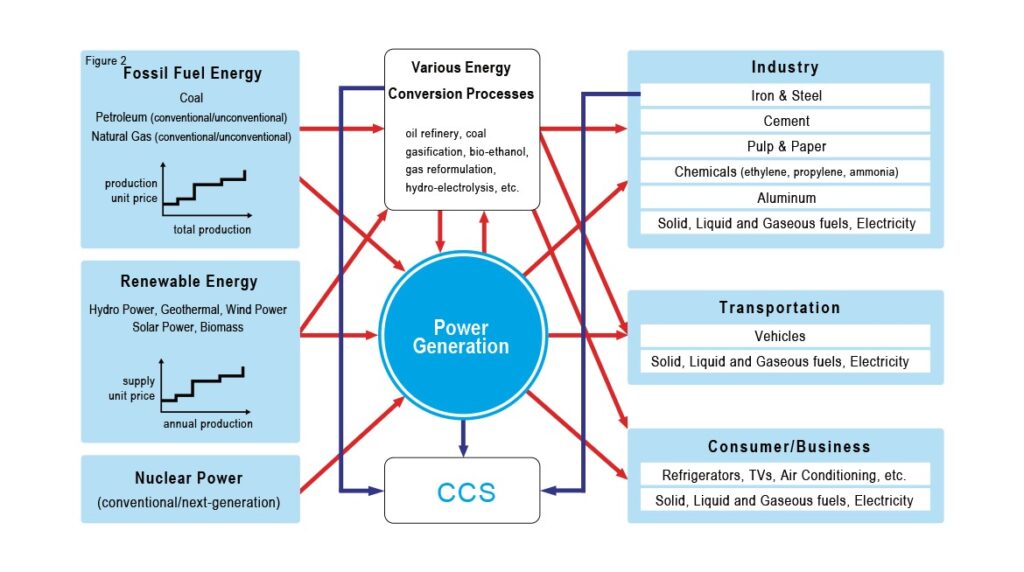 Figure 2

Fossil Fuel Energy

Coal
Petroleum (conventional/unconventional)
Natural Gas (conventional/unconventional)

production unit price

total production

Renewable Energy

Hydro Power, Geothermal, Wind Power
Solar Power, Biomass

supply unit price

annual production

Nuclear Power

(conventional/next-generation)

Various Energy Conversion Processes

oil refinery, coal gasification, bio-ethanol, gas reformulation, hydro-electrolysis, etc.

Power Generation

CCS

Industry

Iron & Steel
Cement
Pulp & Paper
Chemicals (ethylene, propylene, ammonia)
Aluminum
Solid, Liquid and Gaseous fuels, Electricity

Transportation

Vehicles
Solid, Liquid and Gaseous fuels, Electricity

Consumer/Business

Refrigerators, TVs, Air Conditioning, etc.
Solid, Liquid and Gaseous fuels, Electricity